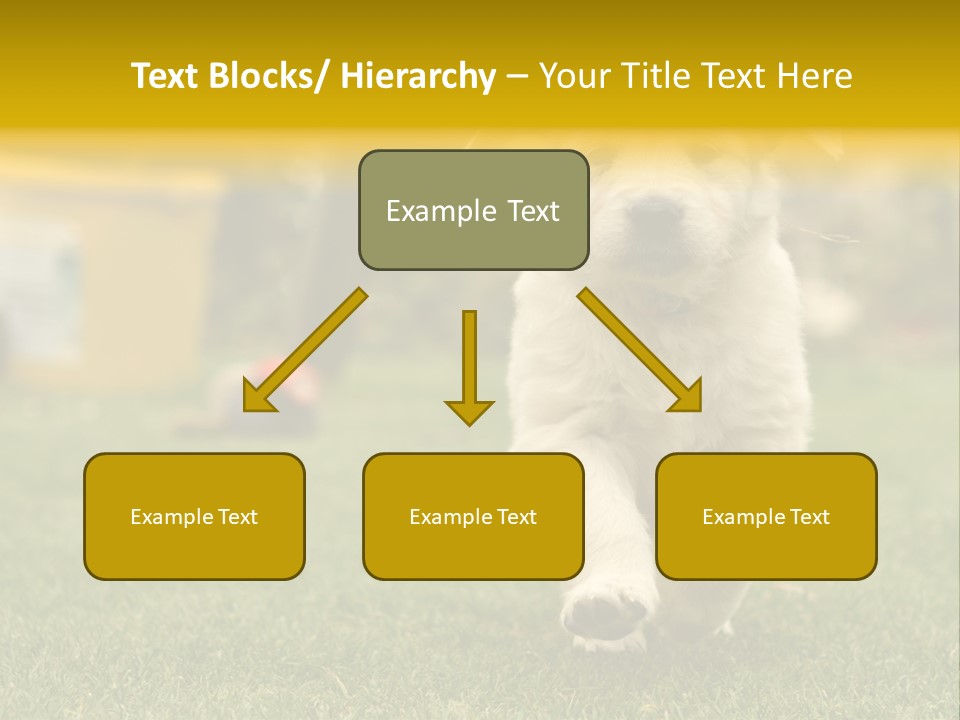 Text Blocks/ Hierarchy – Your Title Text Here

Example Text

Example Text

Example Text

Example Text